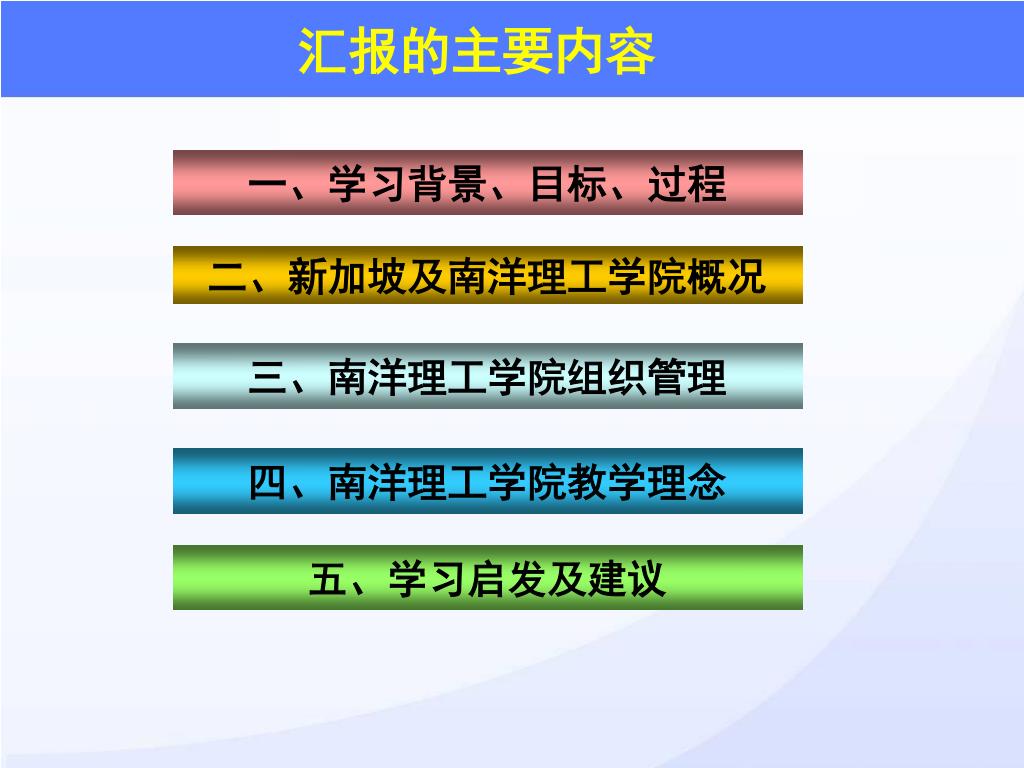 汇报的主要内容

一、学习背景、目标、过程

二、新加坡及南洋理工学院概况

三、南洋理工学院组织管理

四、南洋理工学院教学理念

五、学习启发及建议